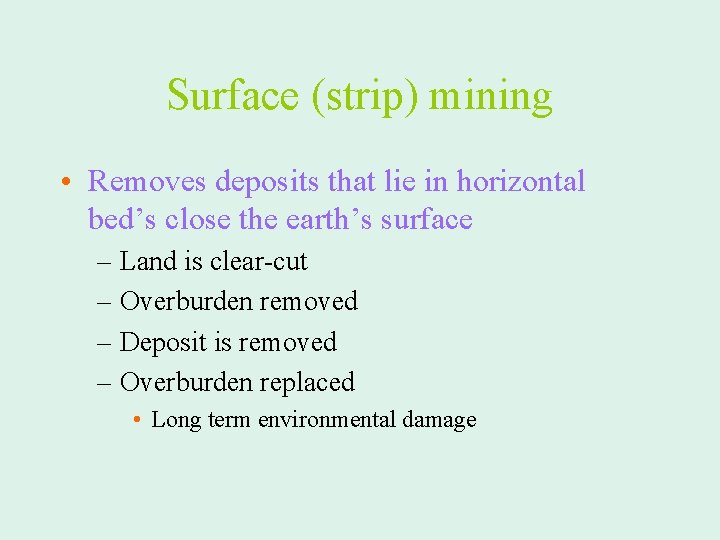 Surface (strip) mining

• Removes deposits that lie in horizontal bed’s close the earth’s surface
– Land is clear-cut
– Overburden removed
– Deposit is removed
– Overburden replaced
• Long term environmental damage